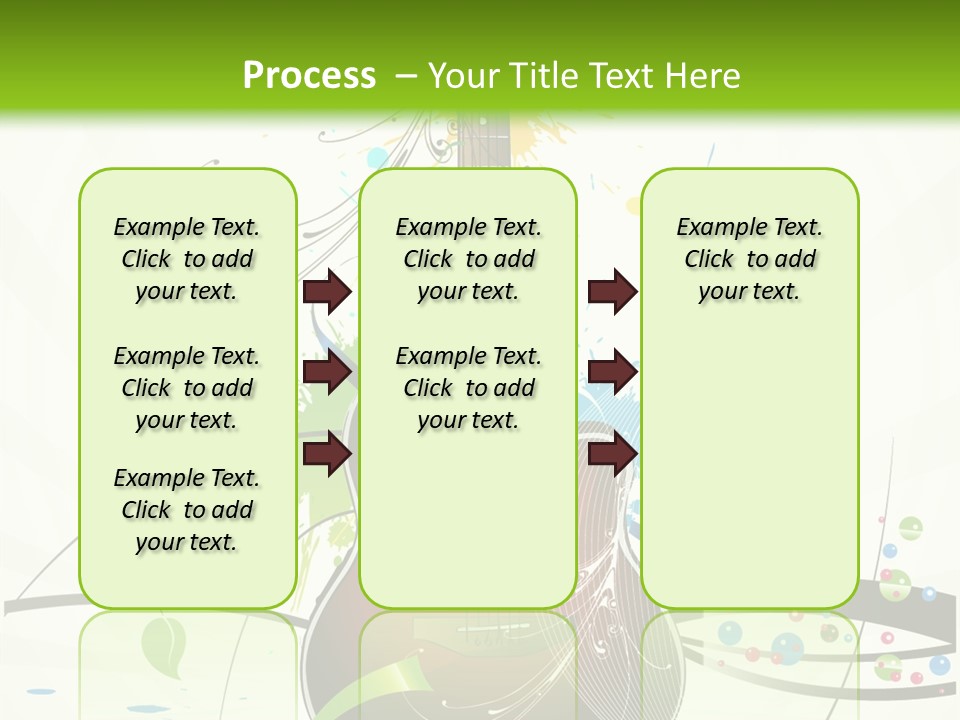 Process – Your Title Text Here

Example Text. Click to add your text.

Example Text. Click to add your text.

Example Text. Click to add your text.

Example Text. Click to add your text.

Example Text. Click to add your text.

Example Text. Click to add your text.